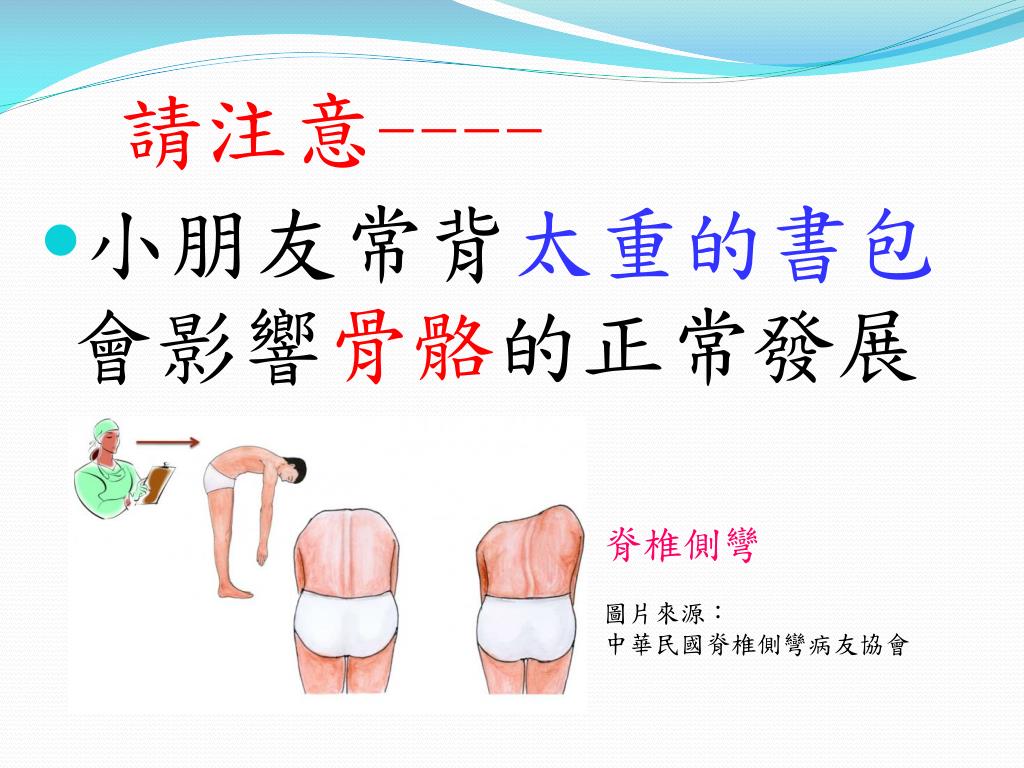 請注意----

小朋友常背太重的書包會影響骨骼的正常發展

脊椎側彎

圖片來源：
中華民國脊椎側彎病友協會